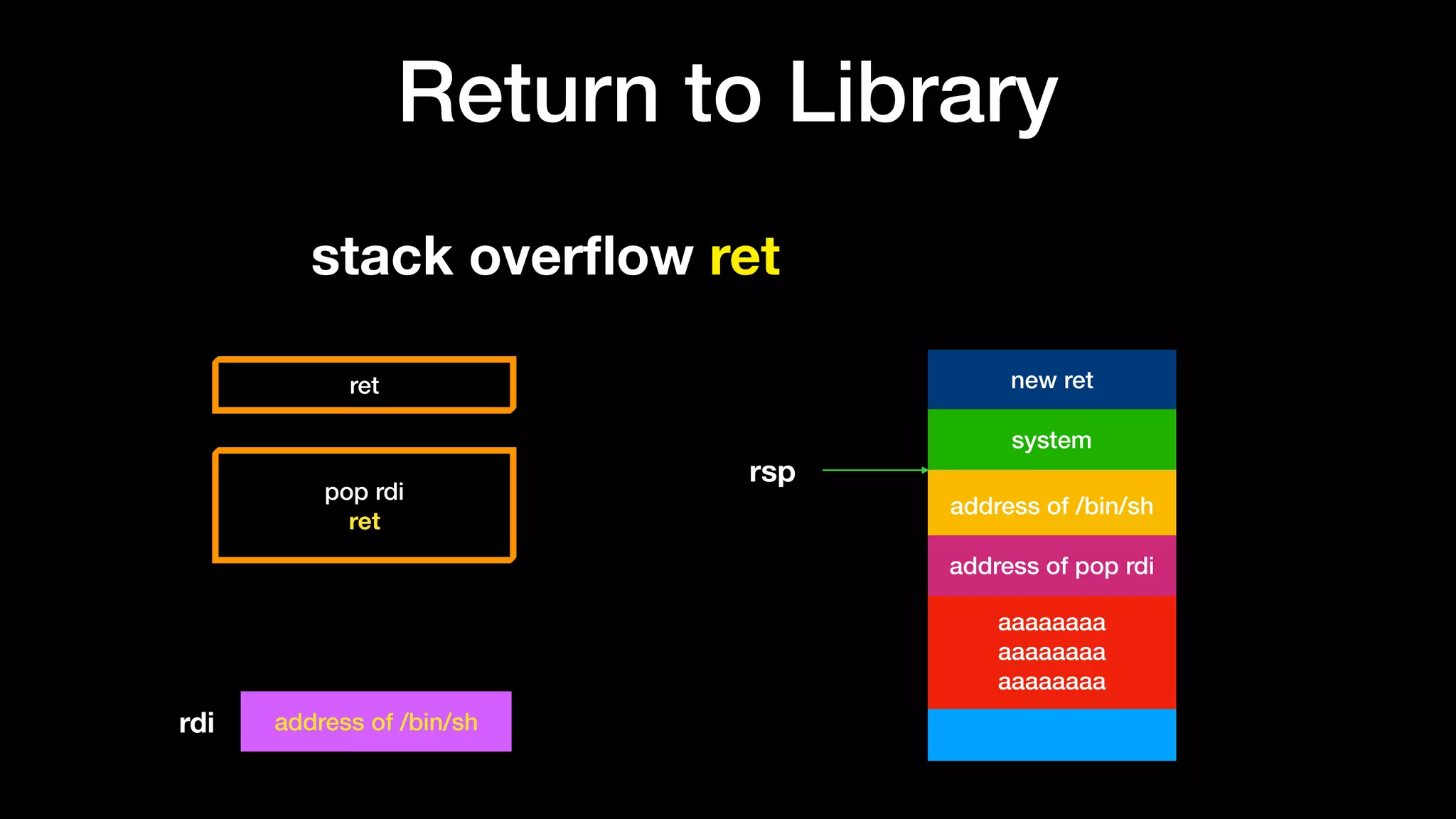 Return to Library

stack overflow ret

ret

pop rdi
ret

rdi address of /bin/sh

rsp

new ret
system
address of /bin/sh
address of pop rdi
aaaaaaaa
aaaaaaaa
aaaaaaaa